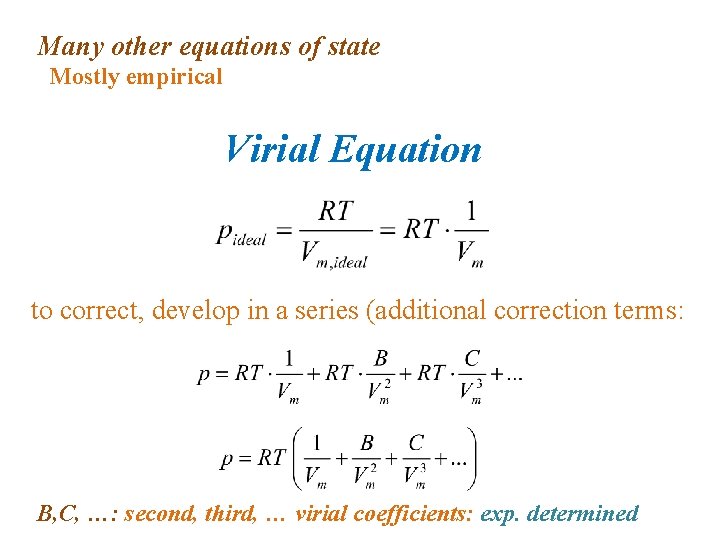 Many other equations of state
Mostly empirical

Virial Equation

$p_{ideal} = \frac{RT}{V_{m,ideal}} = RT \cdot \frac{1}{V_m}$

to correct, develop in a series (additional correction terms:

$p = RT \cdot \frac{1}{V_m} + RT \cdot \frac{B}{V_m^2} + RT \cdot \frac{C}{V_m^3} + ...$

$p = RT \left( \frac{1}{V_m} + \frac{B}{V_m^2} + \frac{C}{V_m^3} + ... \right)$

B,C, …: second, third, … virial coefficients: exp. determined